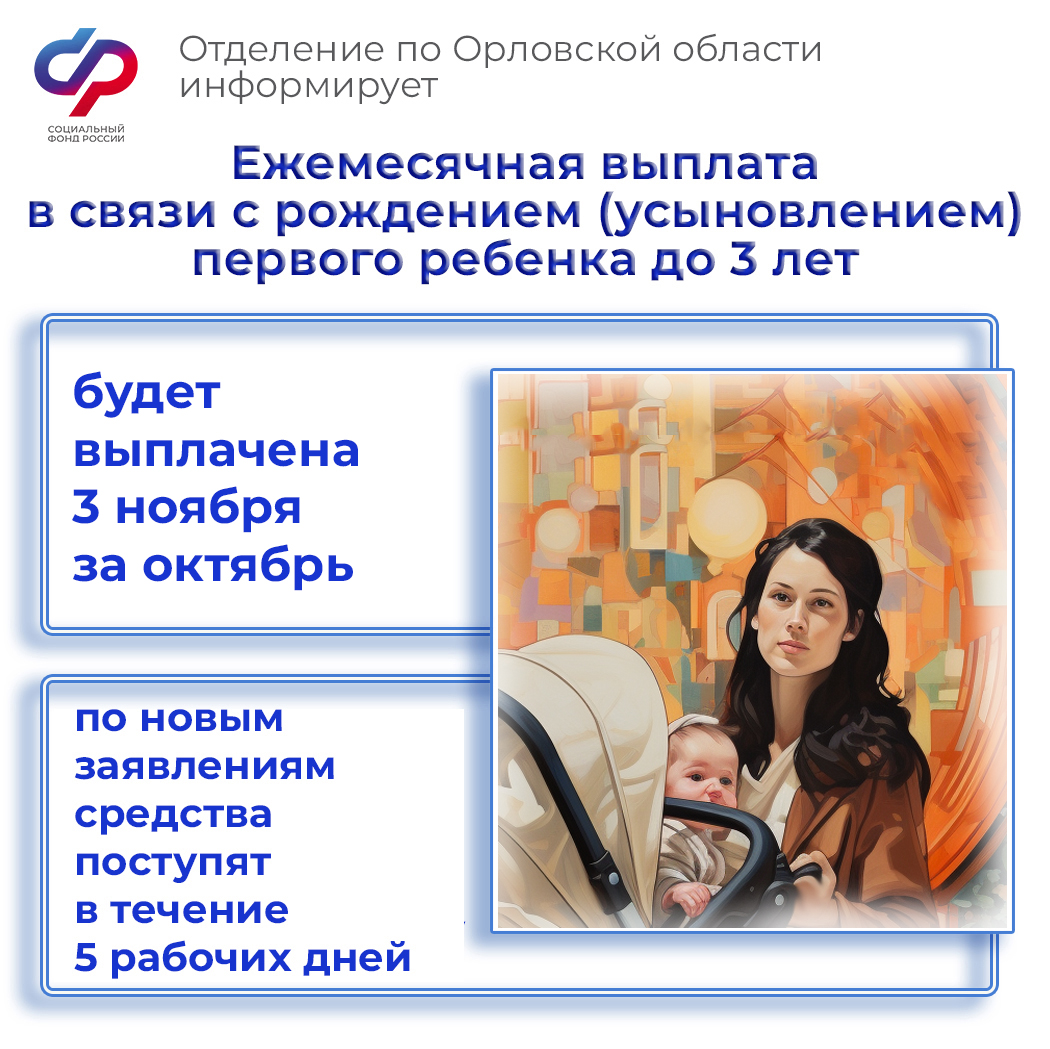 СОЦИАЛЬНЫЙ ФОНД РОССИИ

Отделение по Орловской области информирует

Ежемесячная выплата в связи с рождением (усыновлением) первого ребенка до 3 лет

будет выплачена 3 ноября за октябрь

по новым заявлениям средства поступят в течение 5 рабочих дней